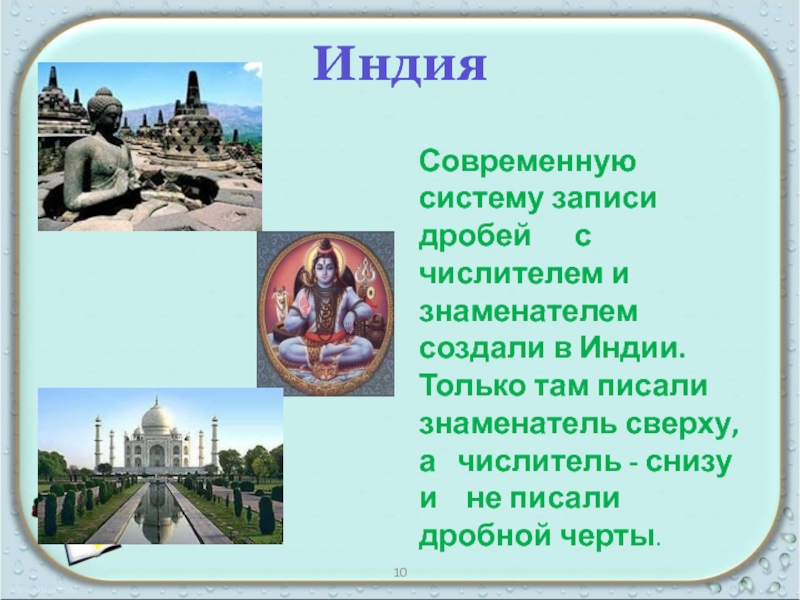 Индия

Современную систему записи дробей с числителем и знаменателем создали в Индии. Только там писали знаменатель сверху, а числитель - снизу и не писали дробной черты.

10